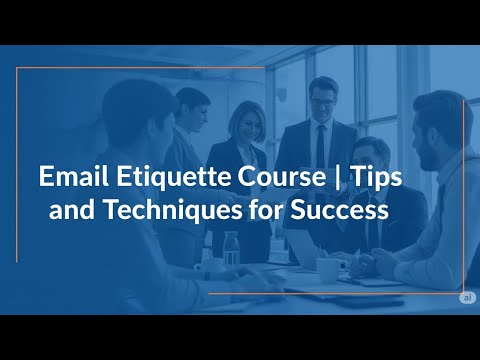 Email Etiquette Course | Tips and Techniques for Success

ai